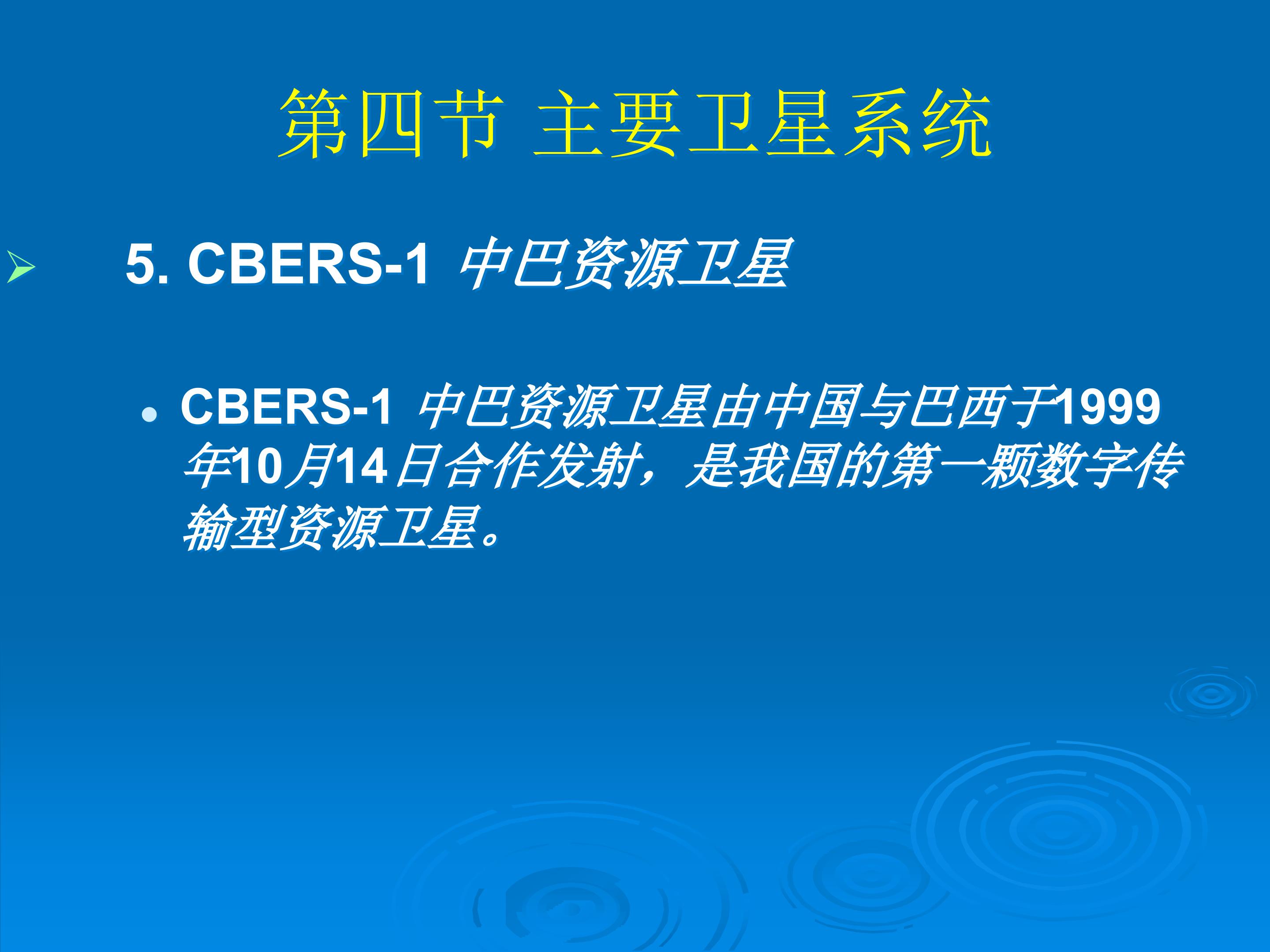 第四节 主要卫星系统

5. CBERS-1 中巴资源卫星

CBERS-1 中巴资源卫星由中国与巴西于1999年10月14日合作发射，是我国的第一颗数字传输型资源卫星。